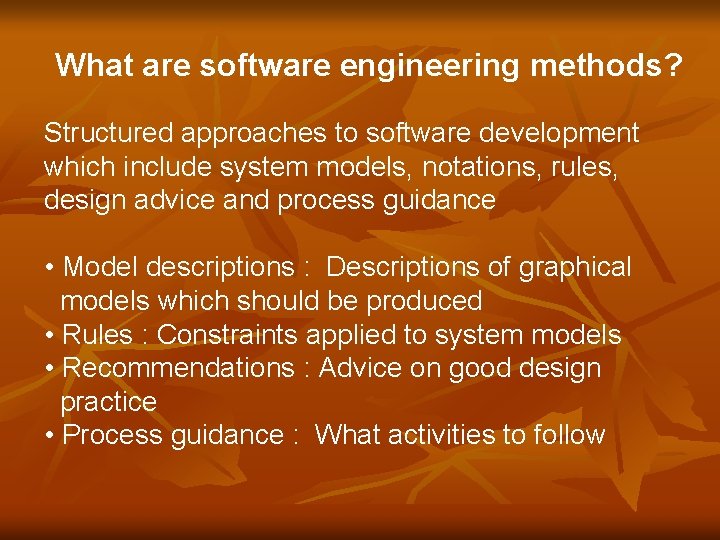 What are software engineering methods?

Structured approaches to software development which include system models, notations, rules, design advice and process guidance

• Model descriptions : Descriptions of graphical models which should be produced
• Rules : Constraints applied to system models
• Recommendations : Advice on good design practice
• Process guidance : What activities to follow